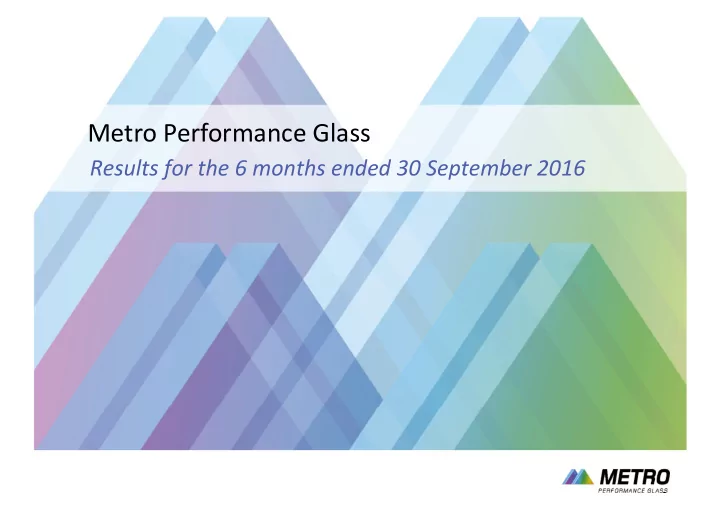 Metro Performance Glass

Results for the 6 months ended 30 September 2016

METRO
PERFORMANCE GLASS